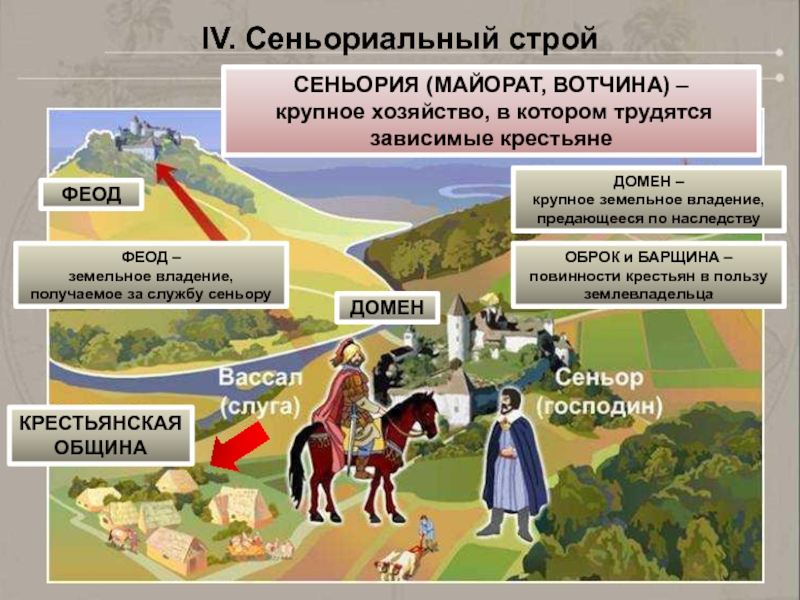 IV. Сеньориальный строй

СЕНЬОРИЯ (МАЙОРАТ, ВОТЧИНА) – крупное хозяйство, в котором трудятся зависимые крестьяне

ФЕОД

ДОМЕН – крупное земельное владение, предающееся по наследству

ФЕОД – земельное владение, получаемое за службу сеньору

ОБРОК и БАРЩИНА – повинности крестьян в пользу землевладельца

ДОМЕН

Вассал (слуга)

Сеньор (господин)

КРЕСТЬЯНСКАЯ ОБЩИНА